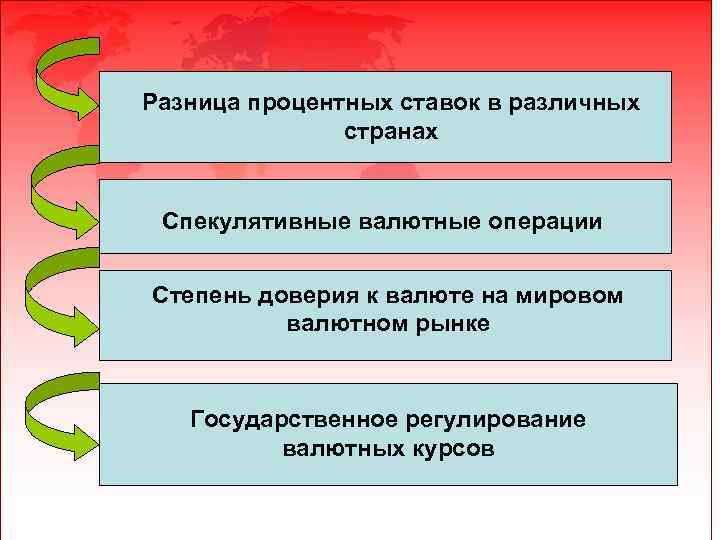 Разница процентных ставок в различных странах

Спекулятивные валютные операции

Степень доверия к валюте на мировом валютном рынке

Государственное регулирование валютных курсов